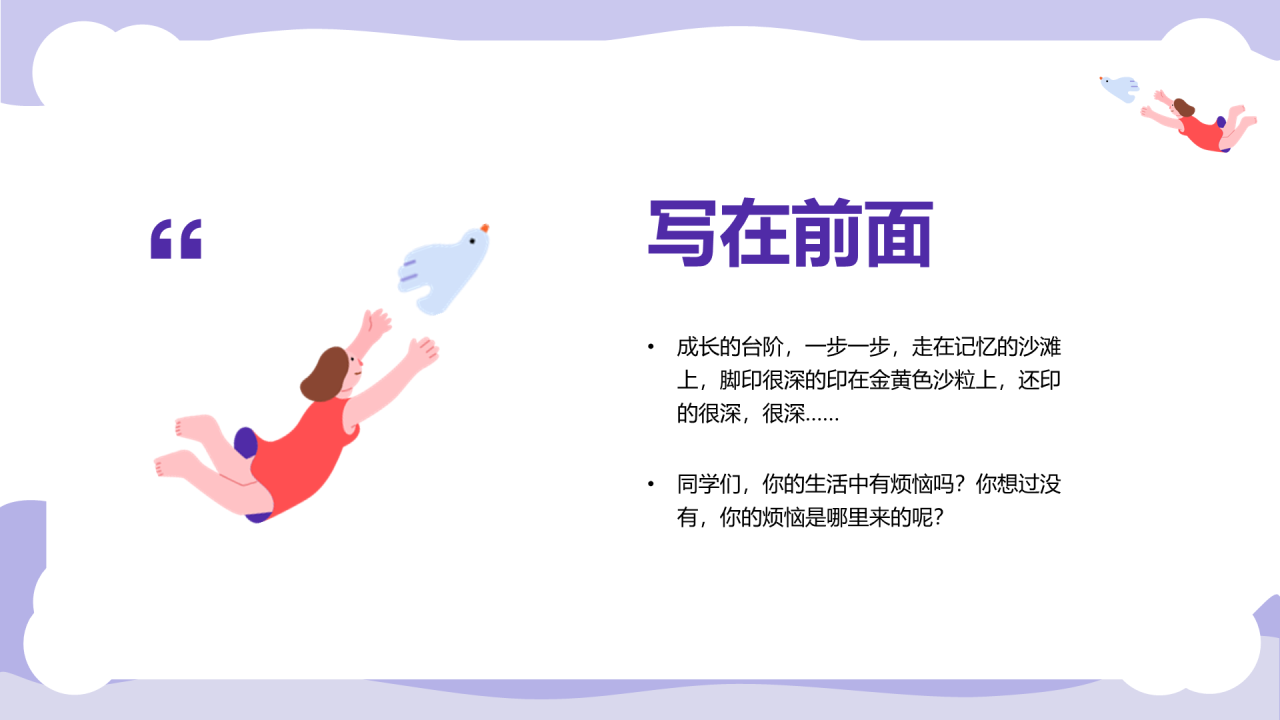 “

写在前面

• 成长的台阶，一步一步，走在记忆的沙滩上，脚印很深的印在金黄色沙粒上，还印的很深，很深……

• 同学们，你的生活中有烦恼吗？你想过没有，你的烦恼是哪里来的呢？